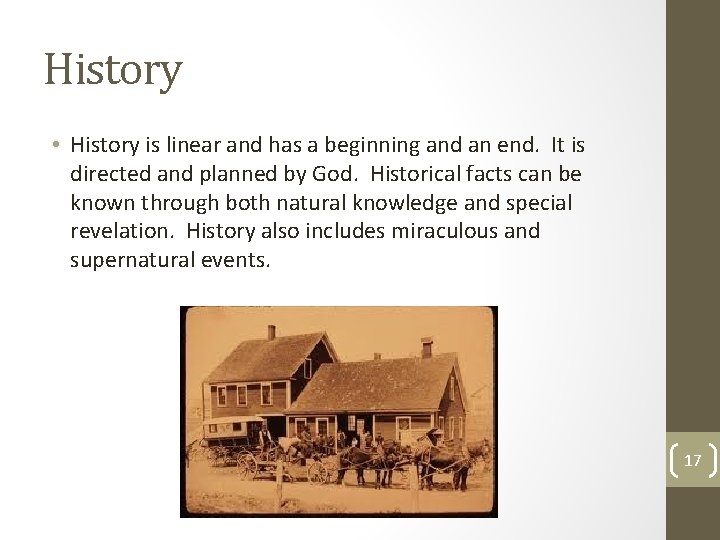 History

• History is linear and has a beginning and an end. It is directed and planned by God. Historical facts can be known through both natural knowledge and special revelation. History also includes miraculous and supernatural events.

17